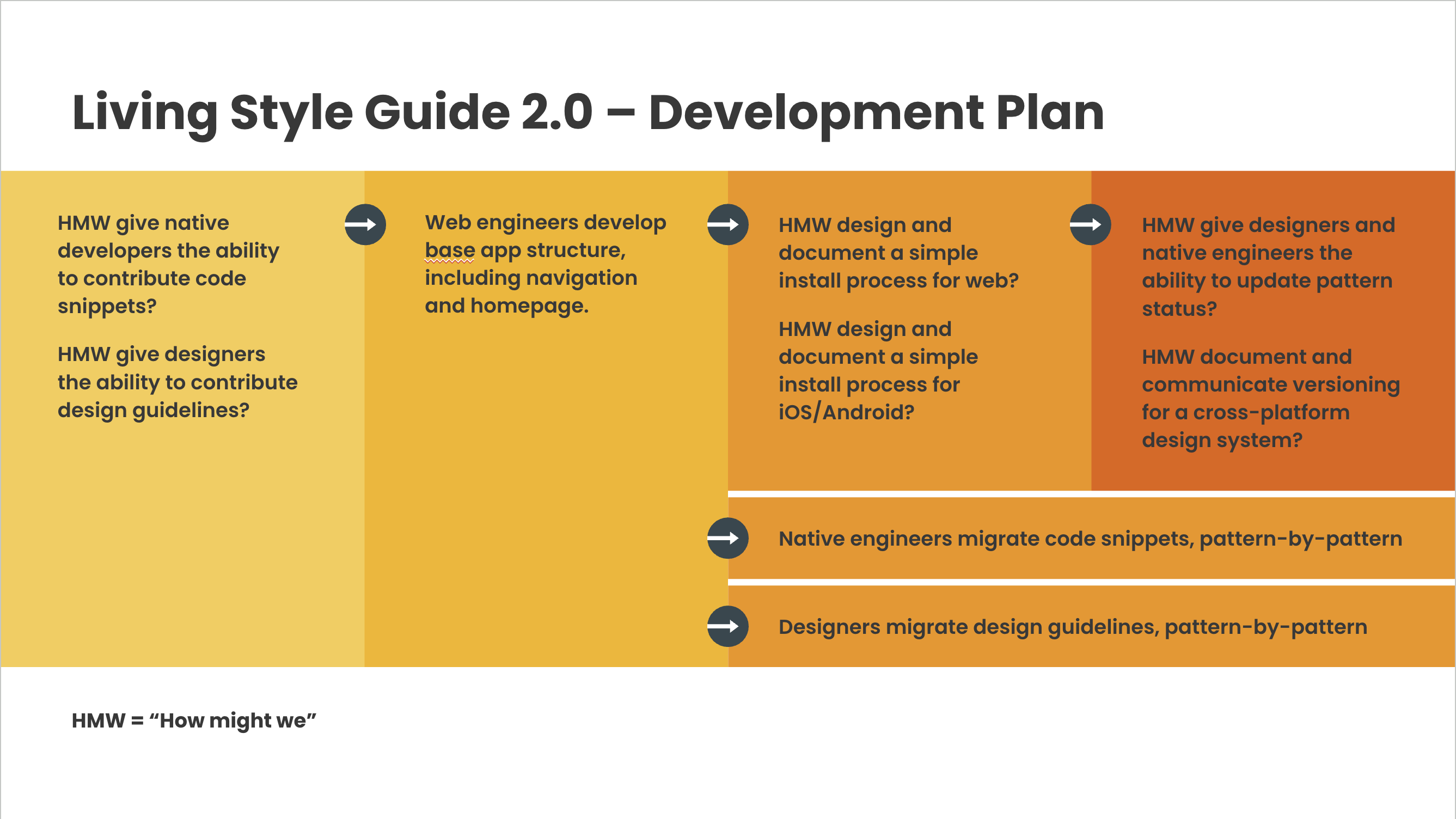 Living Style Guide 2.0 – Development Plan

HMW give native developers the ability to contribute code snippets?

HMW give designers the ability to contribute design guidelines?

Web engineers develop base app structure, including navigation and homepage.

HMW design and document a simple install process for web?

HMW design and document a simple install process for iOS/Android?

HMW give designers and native engineers the ability to update pattern status?

HMW document and communicate versioning for a cross-platform design system?

Native engineers migrate code snippets, pattern-by-pattern

Designers migrate design guidelines, pattern-by-pattern

HMW = “How might we”